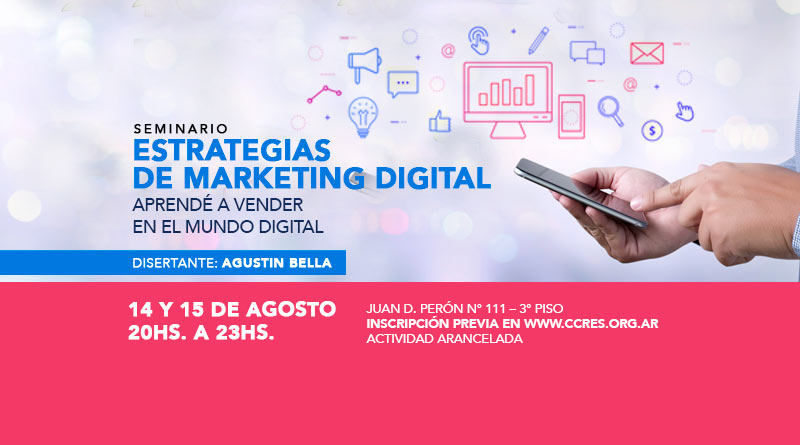 SEMINARIO
ESTRATEGIAS
DE MARKETING DIGITAL
APRENDÉ A VENDER
EN EL MUNDO DIGITAL

DISERTANTE: AGUSTIN BELLA

14 Y 15 DE AGOSTO
20HS. A 23HS.

JUAN D. PERÓN Nº 111 – 3º PISO
INSCRIPCIÓN PREVIA EN WWW.CCRES.ORG.AR
ACTIVIDAD ARANCELADA